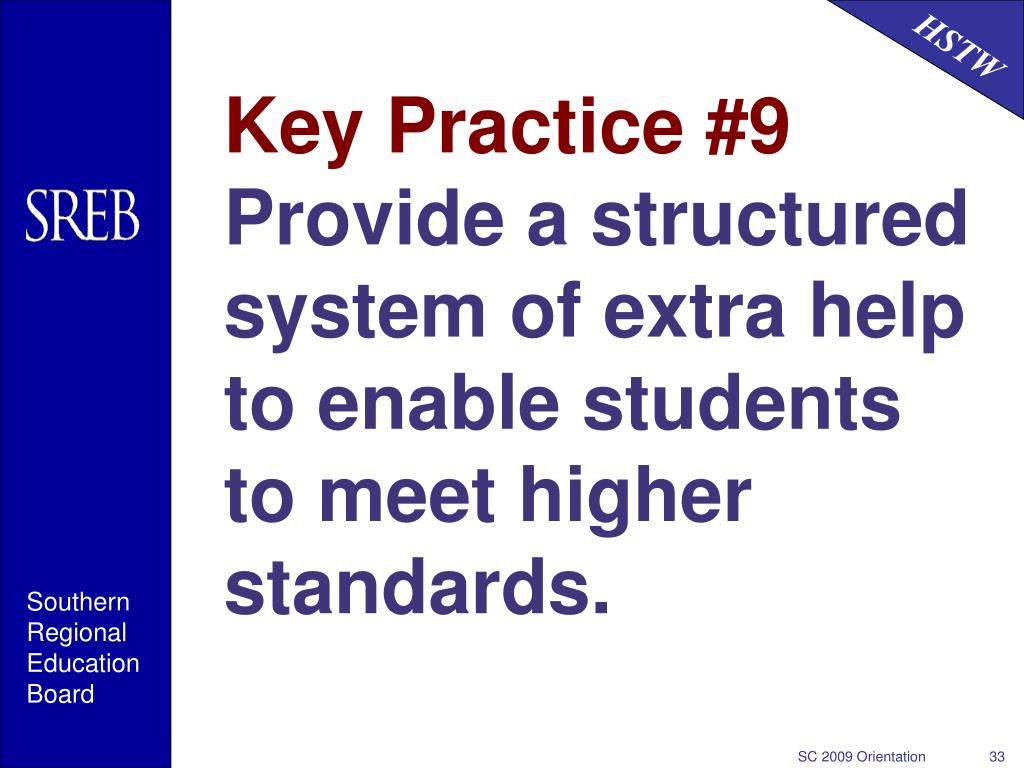 HSTW

SREB

Key Practice #9
Provide a structured system of extra help to enable students to meet higher standards.

Southern Regional Education Board

SC 2009 Orientation

33